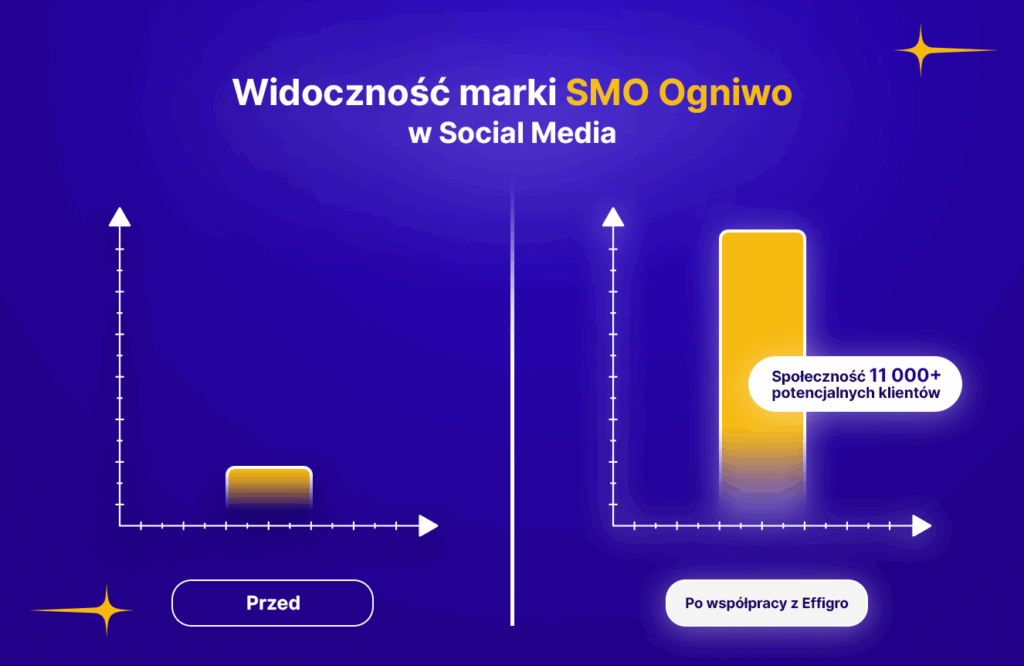 Widoczność marki SMO Ogniwo w Social Media

Przed

Społeczność 11 000+ potencjalnych klientów

Po współpracy z Effigro